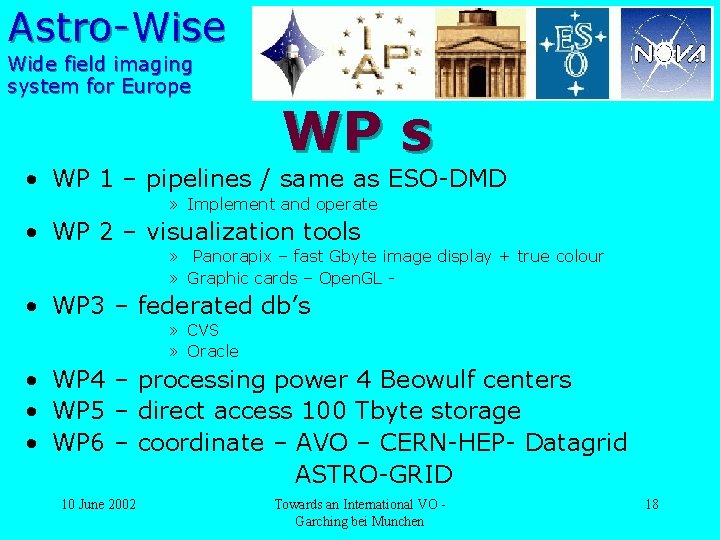 Astro-Wise
Wide field imaging system for Europe

IAP

ESO

NOVA

WP s

• WP 1 – pipelines / same as ESO-DMD
» Implement and operate
• WP 2 – visualization tools
» Panorapix – fast Gbyte image display + true colour
» Graphic cards – OpenGL -
• WP3 – federated db's
» CVS
» Oracle
• WP4 – processing power 4 Beowulf centers
• WP5 – direct access 100 Tbyte storage
• WP6 – coordinate – AVO – CERN-HEP- Datagrid ASTRO-GRID

10 June 2002

Towards an International VO - Garching bei Munchen

18